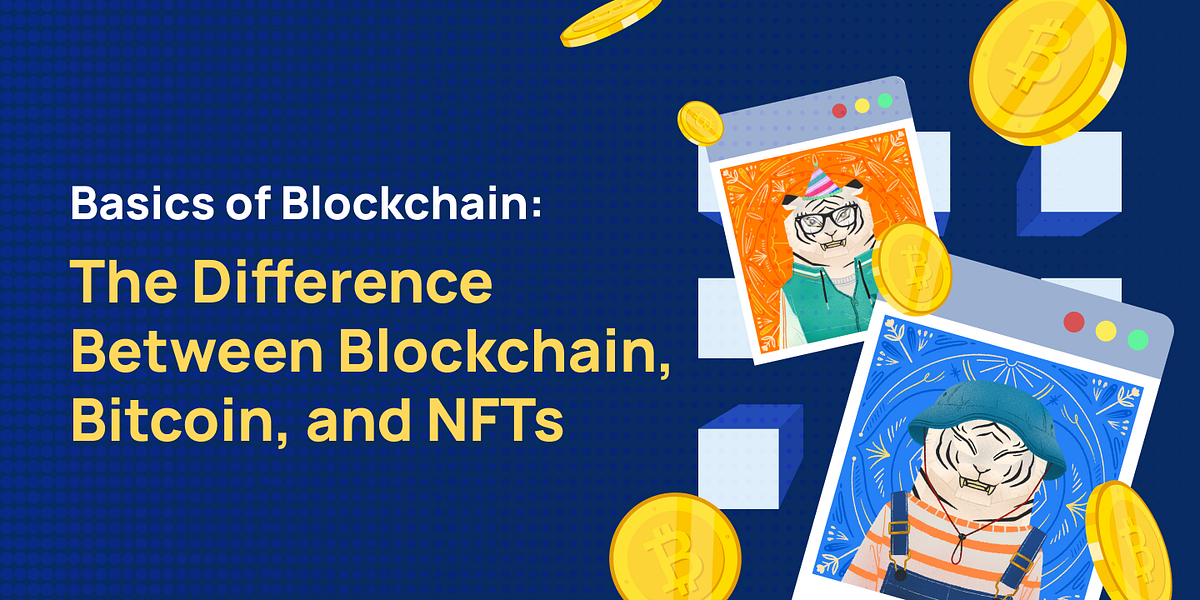 Basics of Blockchain:

The Difference Between Blockchain, Bitcoin, and NFTs